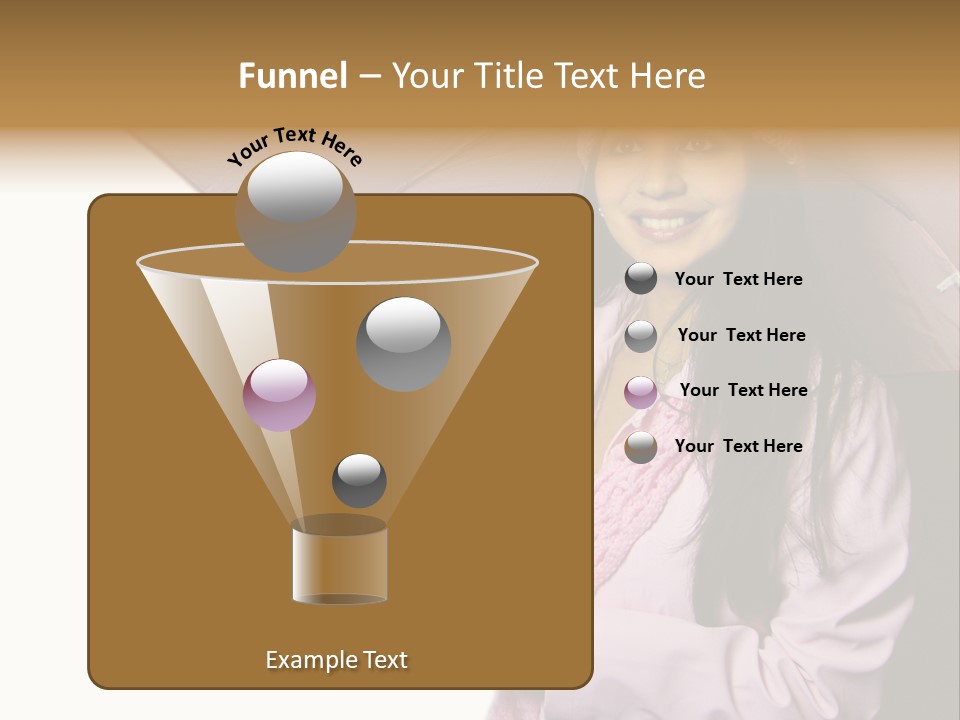 Funnel – Your Title Text Here

Your Text Here

Your Text Here

Your Text Here

Your Text Here

Your Text Here

Example Text